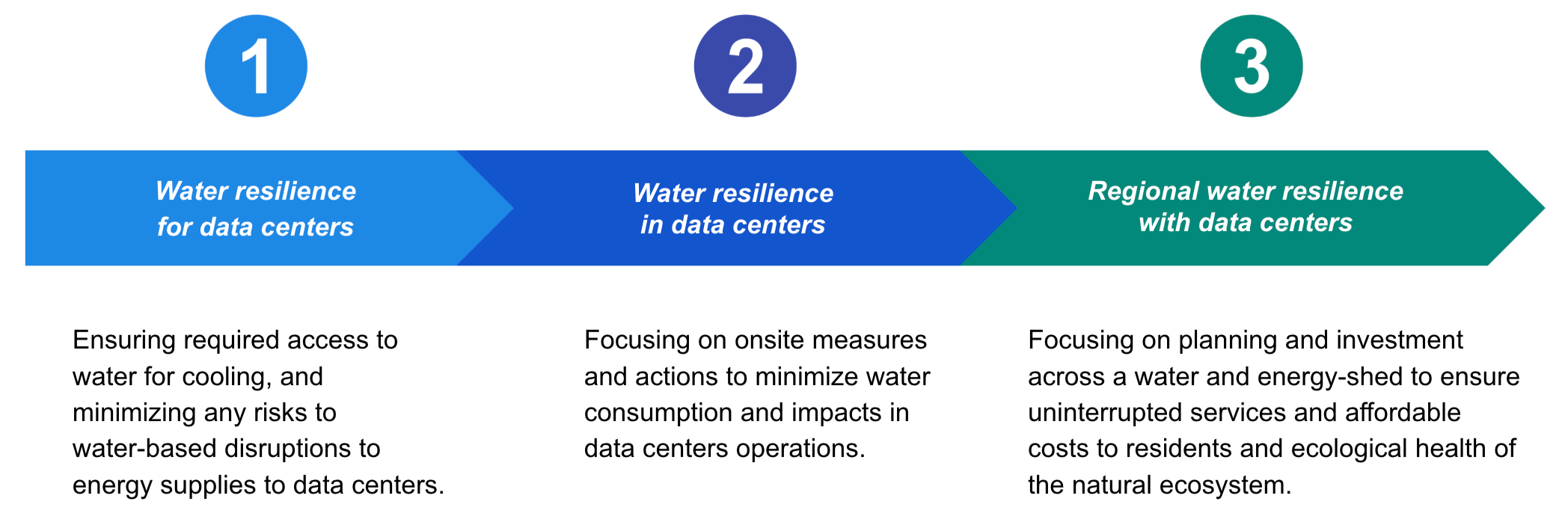 1

Water resilience for data centers

Ensuring required access to water for cooling, and minimizing any risks to water-based disruptions to energy supplies to data centers.

2

Water resilience in data centers

Focusing on onsite measures and actions to minimize water consumption and impacts in data centers operations.

3

Regional water resilience with data centers

Focusing on planning and investment across a water and energy-shed to ensure uninterrupted services and affordable costs to residents and ecological health of the natural ecosystem.